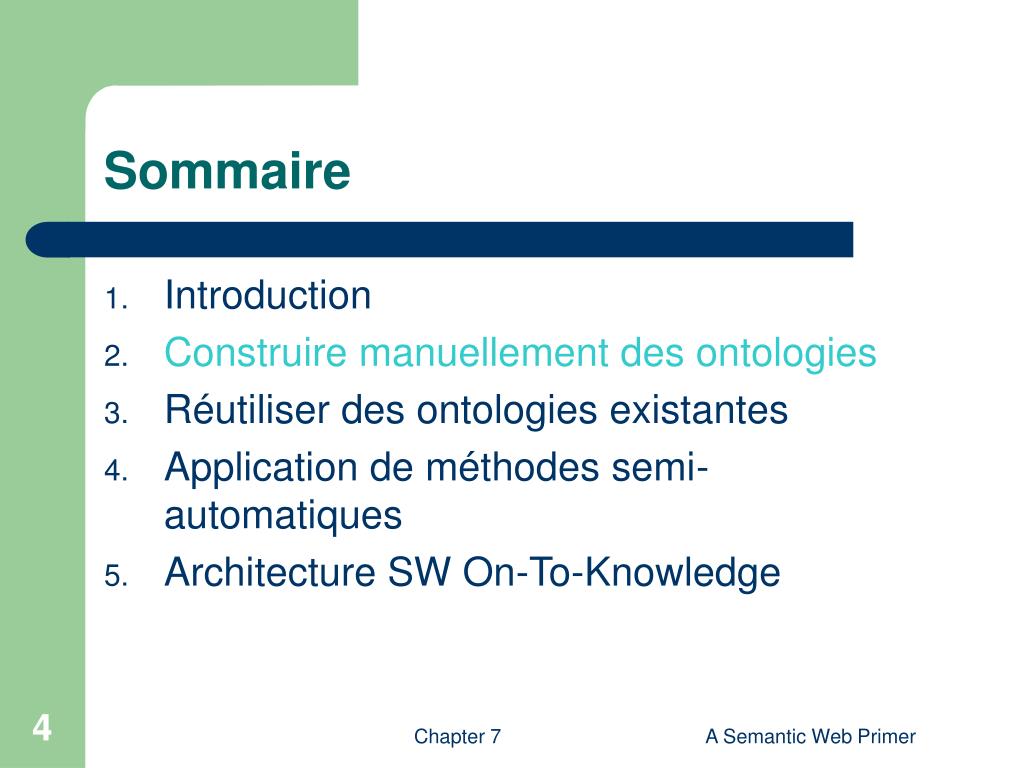 Sommaire

1. Introduction
2. Construire manuellement des ontologies
3. Réutiliser des ontologies existantes
4. Application de méthodes semi-automatiques
5. Architecture SW On-To-Knowledge

4

Chapter 7

A Semantic Web Primer